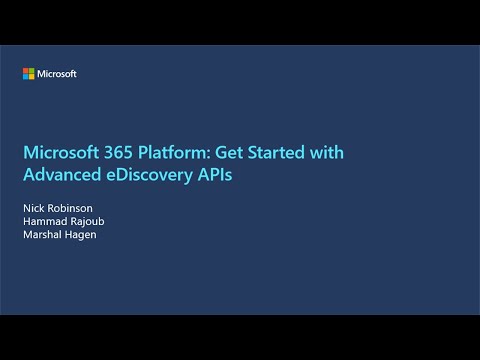 Microsoft

Microsoft 365 Platform: Get Started with Advanced eDiscovery APIs

Nick Robinson
Hammad Rajoub
Marshal Hagen